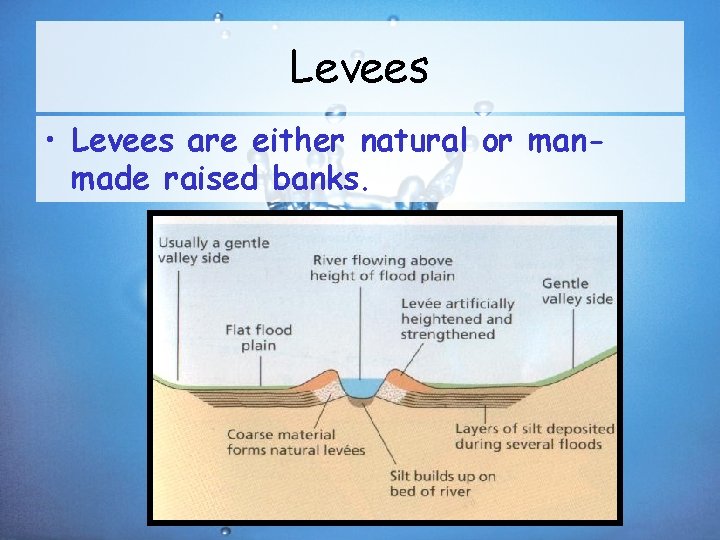 Levees

• Levees are either natural or man-made raised banks.

Usually a gentle valley side

River flowing above height of flood plain

Gentle valley side

Levée artificially heightened and strengthened

Flat flood plain

Coarse material forms natural levées

Layers of silt deposited during several floods

Silt builds up on bed of river